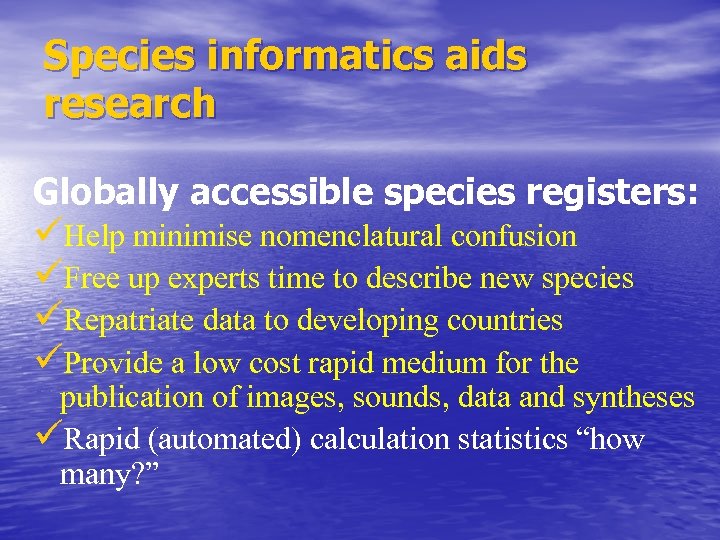 Species informatics aids research

Globally accessible species registers:

✓Help minimise nomenclatural confusion

✓Free up experts time to describe new species

✓Repatriate data to developing countries

✓Provide a low cost rapid medium for the publication of images, sounds, data and syntheses

✓Rapid (automated) calculation statistics “how many?”